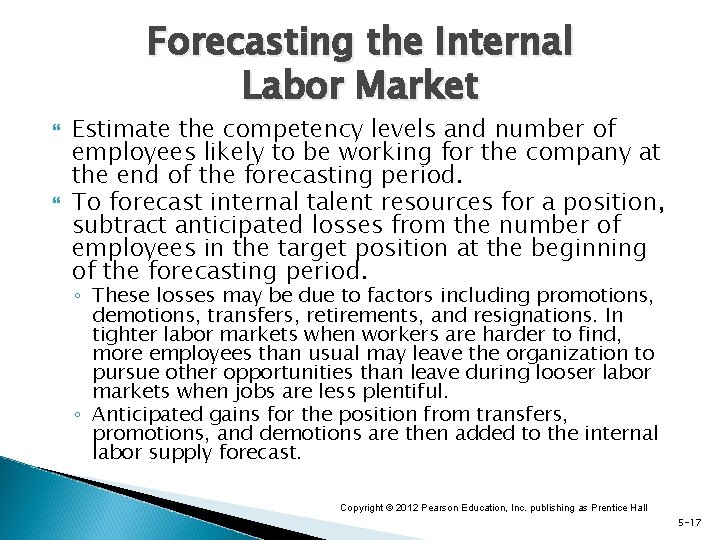 Forecasting the Internal Labor Market

Estimate the competency levels and number of employees likely to be working for the company at the end of the forecasting period.

To forecast internal talent resources for a position, subtract anticipated losses from the number of employees in the target position at the beginning of the forecasting period.

◦ These losses may be due to factors including promotions, demotions, transfers, retirements, and resignations. In tighter labor markets when workers are harder to find, more employees than usual may leave the organization to pursue other opportunities than leave during looser labor markets when jobs are less plentiful.

◦ Anticipated gains for the position from transfers, promotions, and demotions are then added to the internal labor supply forecast.

Copyright © 2012 Pearson Education, Inc. publishing as Prentice Hall

5-17